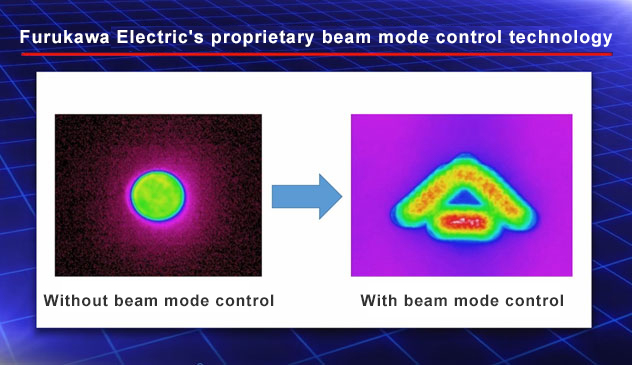 Furukawa Electric's proprietary beam mode control technology

Without beam mode control

With beam mode control